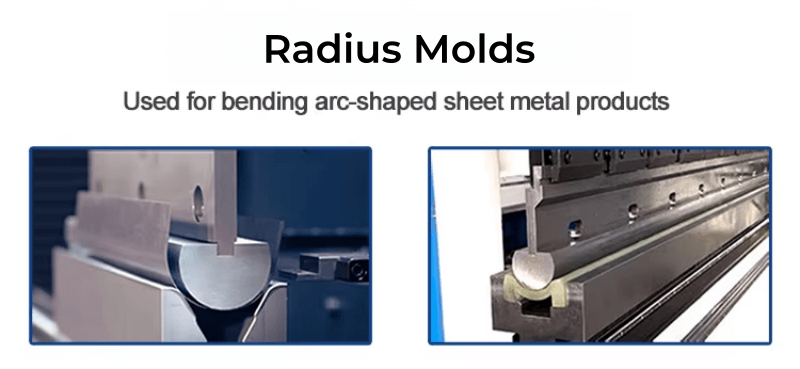 Radius Molds

Used for bending arc-shaped sheet metal products